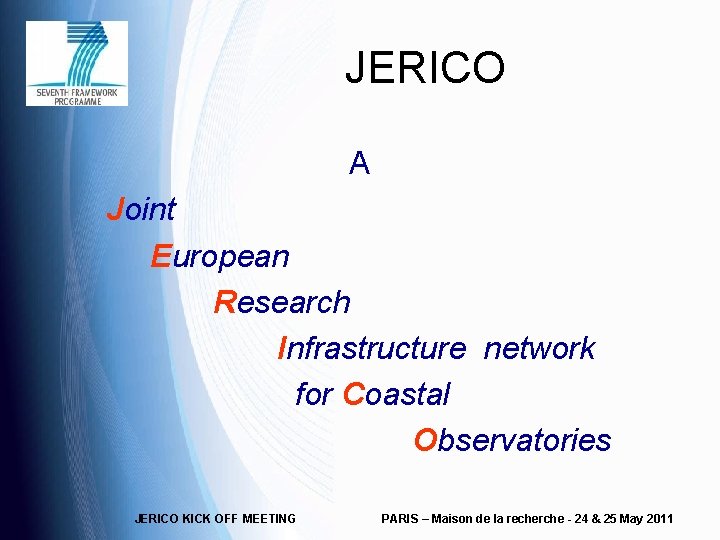 SEVENTH FRAMEWORK PROGRAMME

JERICO

A

Joint

European

Research

Infrastructure network

for Coastal

Observatories

JERICO KICK OFF MEETING

PARIS – Maison de la recherche - 24 & 25 May 2011